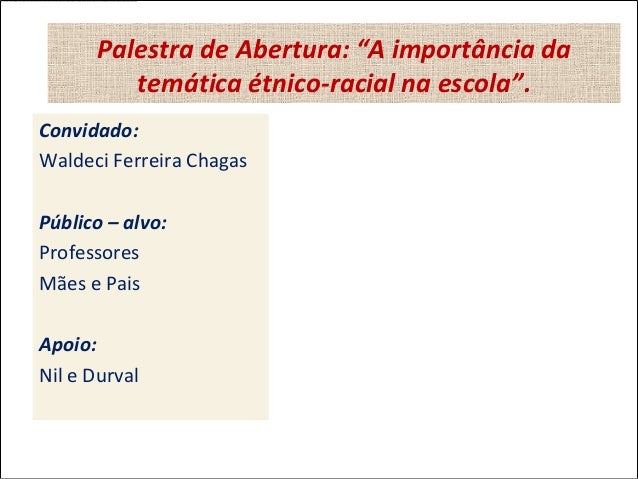 Palestra de Abertura: “A importância da temática étnico-racial na escola”.

Convidado:
Waldeci Ferreira Chagas

Público – alvo:
Professores
Mães e Pais

Apoio:
Nil e Durval